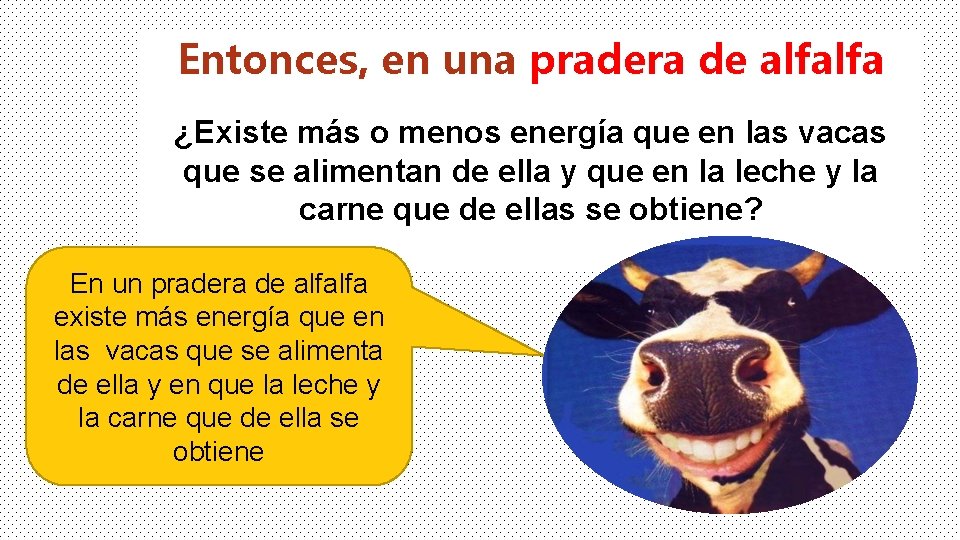 Entonces, en una pradera de alfalfa

¿Existe más o menos energía que en las vacas que se alimentan de ella y que en la leche y la carne que de ellas se obtiene?

En un pradera de alfalfa existe más energía que en las vacas que se alimenta de ella y en que la leche y la carne que de ella se obtiene